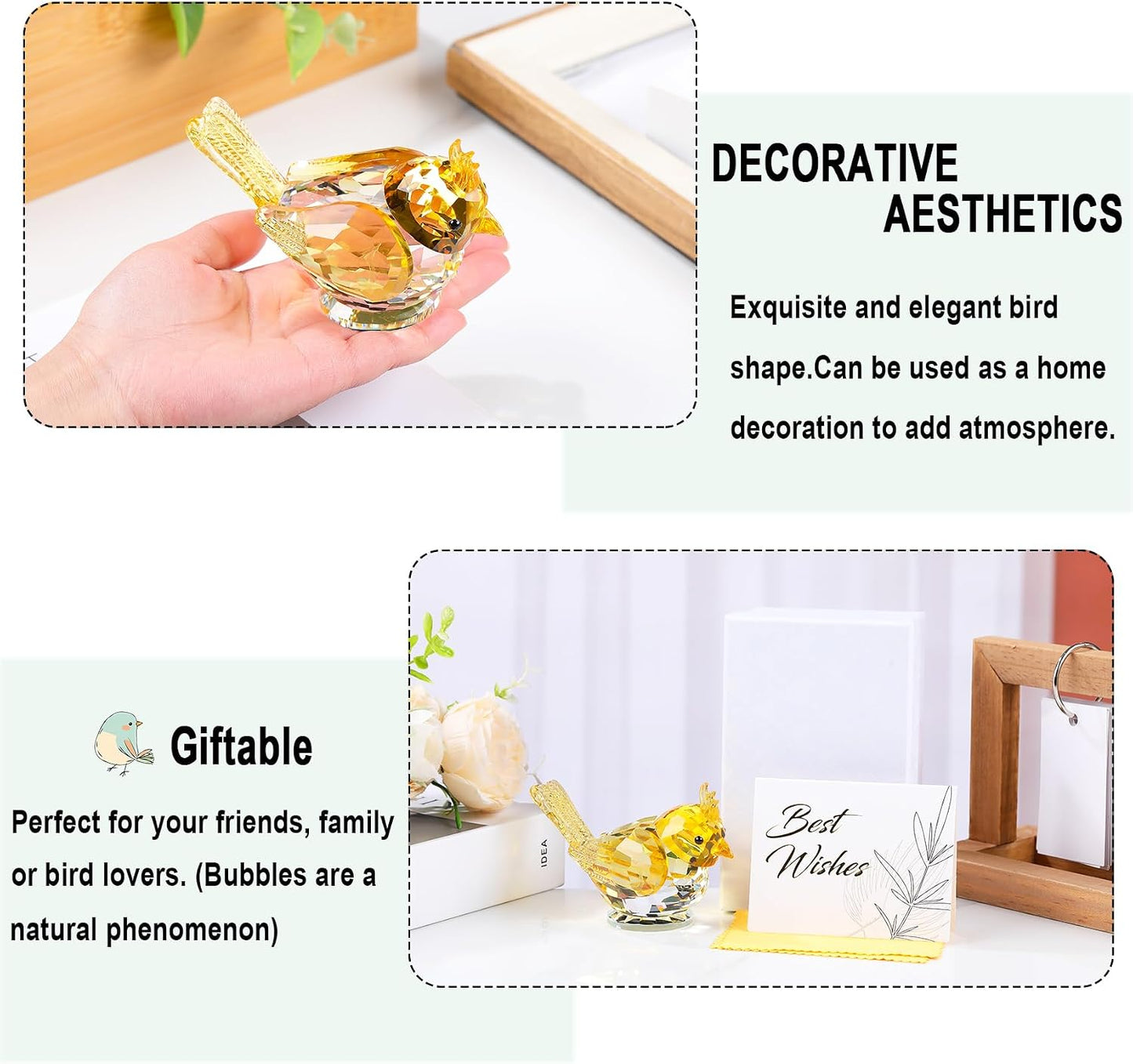 DECORATIVE AESTHETICS

Exquisite and elegant bird shape.Can be used as a home decoration to add atmosphere.

Giftable

Perfect for your friends, family or bird lovers. (Bubbles are a natural phenomenon)

IDEA

Best Wishes